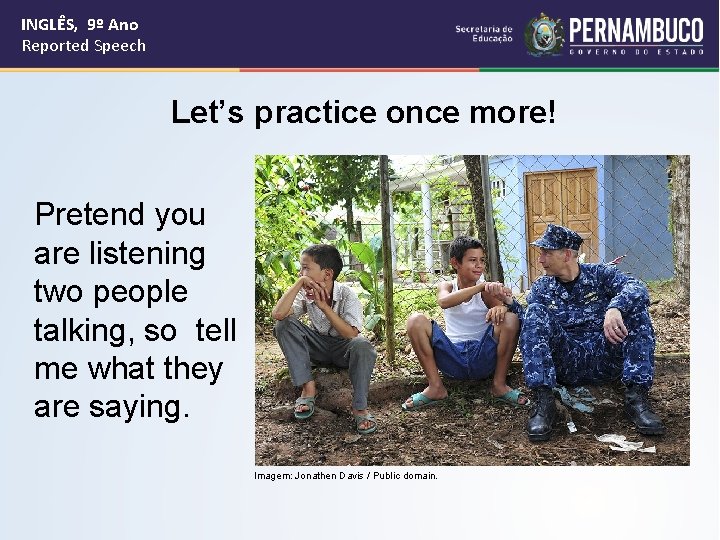 INGLÊS, 9º Ano
Reported Speech

Secretaria de Educação

PERNAMBUCO
GOVERNO DO ESTADO

Let's practice once more!

Pretend you are listening two people talking, so tell me what they are saying.

Imagem: Jonathen Davis / Public domain.